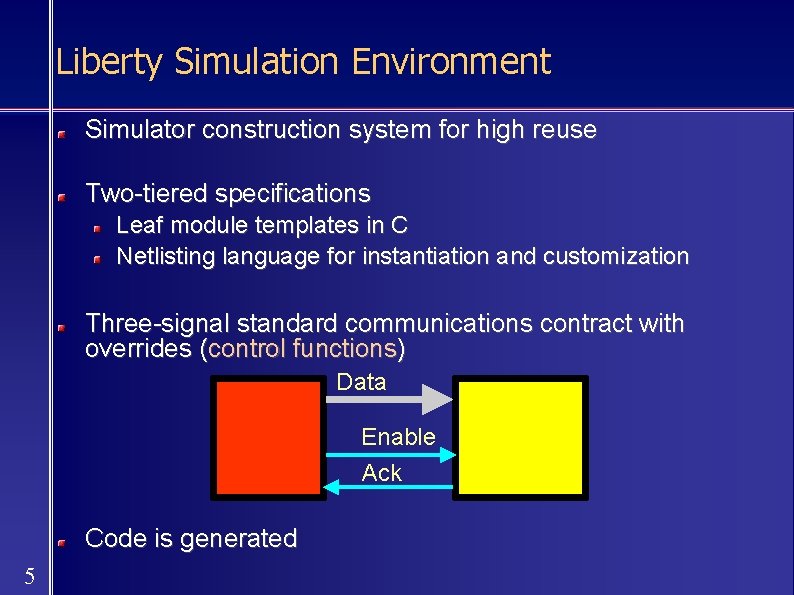 Liberty Simulation Environment

Simulator construction system for high reuse

Two-tiered specifications

Leaf module templates in C

Netlisting language for instantiation and customization

Three-signal standard communications contract with overrides (control functions)

Data

Enable

Ack

Code is generated

5